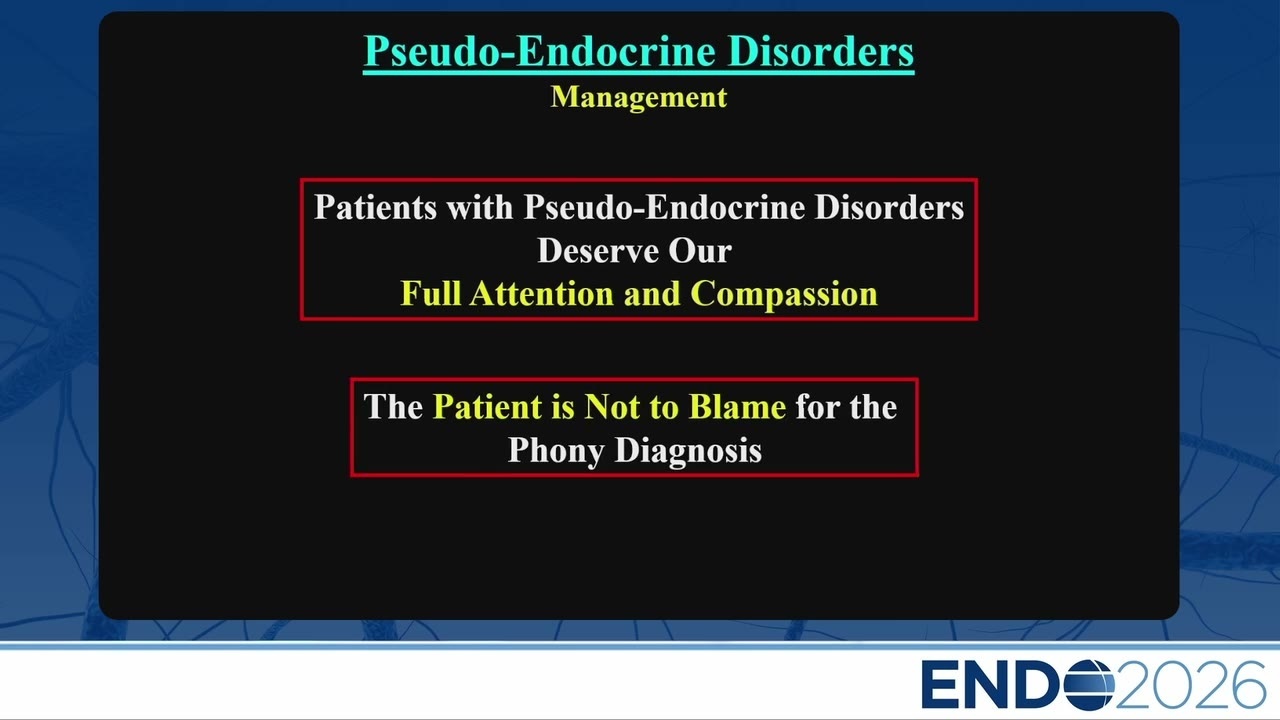 Pseudo-Endocrine Disorders
Management

Patients with Pseudo-Endocrine Disorders Deserve Our Full Attention and Compassion

The Patient is Not to Blame for the Phony Diagnosis

ENDO2026